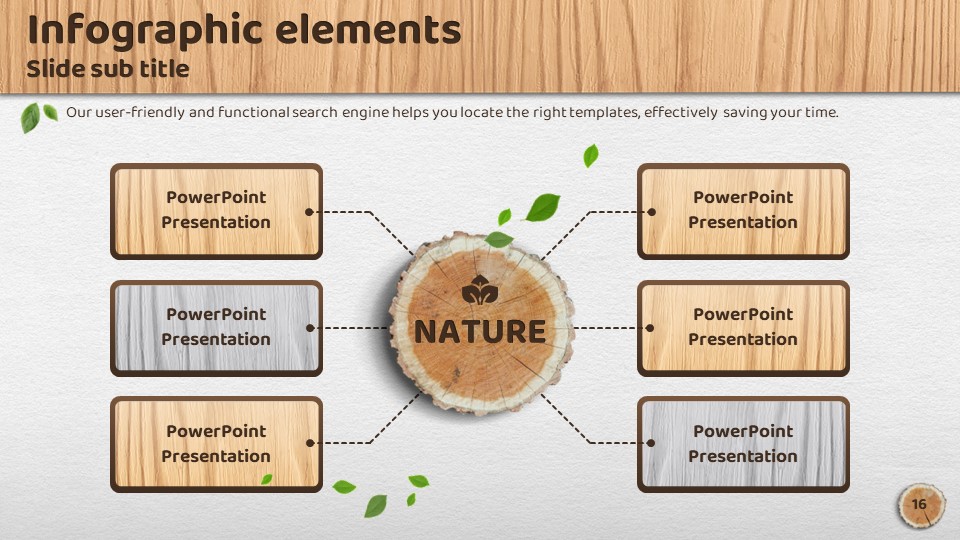 Infographic elements
Slide sub title

Our user-friendly and functional search engine helps you locate the right templates, effectively saving your time.

PowerPoint Presentation

PowerPoint Presentation

PowerPoint Presentation

NATURE

PowerPoint Presentation

PowerPoint Presentation

PowerPoint Presentation

16